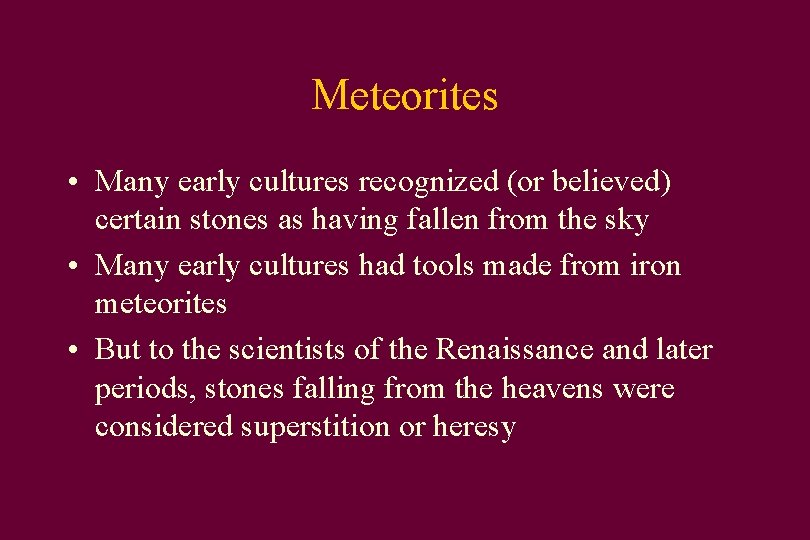 Meteorites

• Many early cultures recognized (or believed) certain stones as having fallen from the sky
• Many early cultures had tools made from iron meteorites
• But to the scientists of the Renaissance and later periods, stones falling from the heavens were considered superstition or heresy